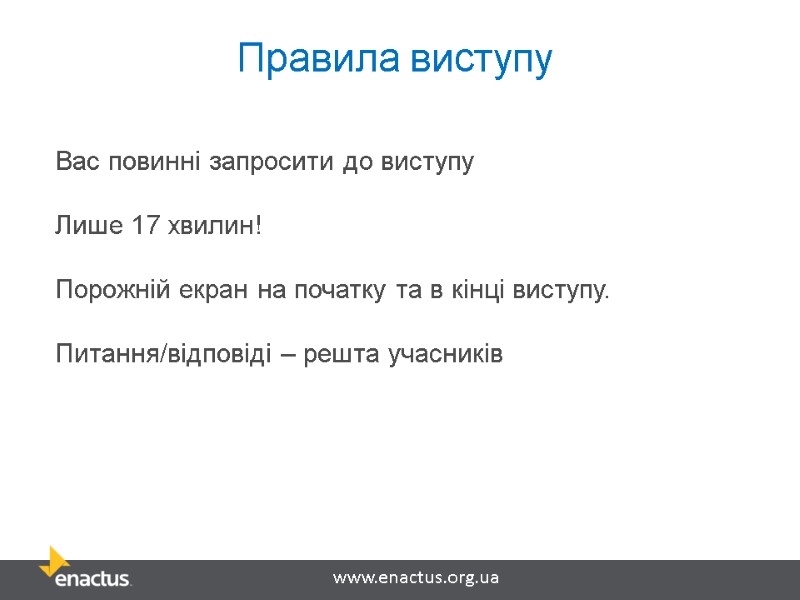 Правила виступу

Вас повинні запросити до виступу

Лише 17 хвилин!

Порожній екран на початку та в кінці виступу.

Питання/відповіді – решта учасників

enactus.

www.enactus.org.ua